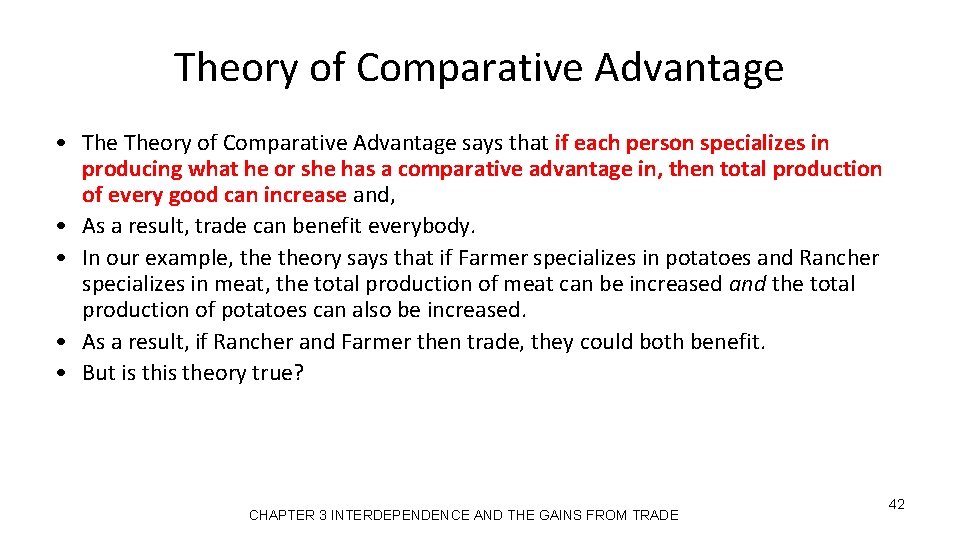 Theory of Comparative Advantage

• The Theory of Comparative Advantage says that if each person specializes in producing what he or she has a comparative advantage in, then total production of every good can increase and,
• As a result, trade can benefit everybody.
• In our example, the theory says that if Farmer specializes in potatoes and Rancher specializes in meat, the total production of meat can be increased and the total production of potatoes can also be increased.
• As a result, if Rancher and Farmer then trade, they could both benefit.
• But is this theory true?

CHAPTER 3 INTERDEPENDENCE AND THE GAINS FROM TRADE

42